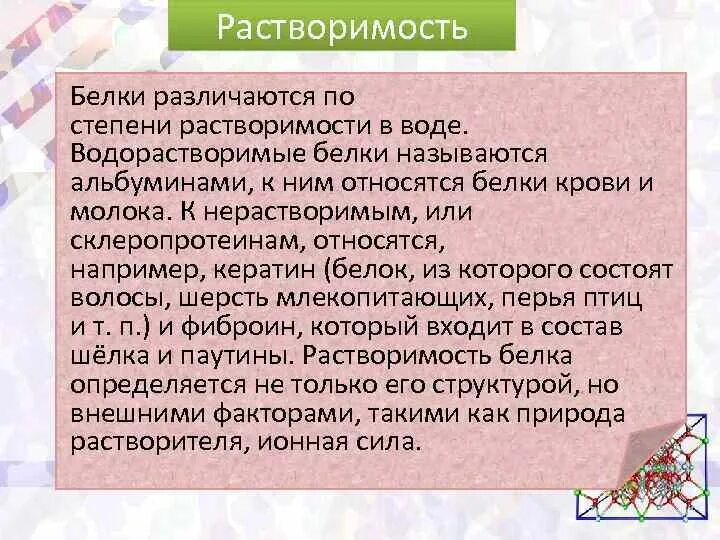 Растворимость

Белки различаются по степени растворимости в воде. Водорастворимые белки называются альбуминами, к ним относятся белки крови и молока. К нерастворимым, или склеропротеинам, относятся, например, кератин (белок, из которого состоят волосы, шерсть млекопитающих, перья птиц и т. п.) и фиброин, который входит в состав шёлка и паутины. Растворимость белка определяется не только его структурой, но внешними факторами, такими как природа растворителя, ионная сила.